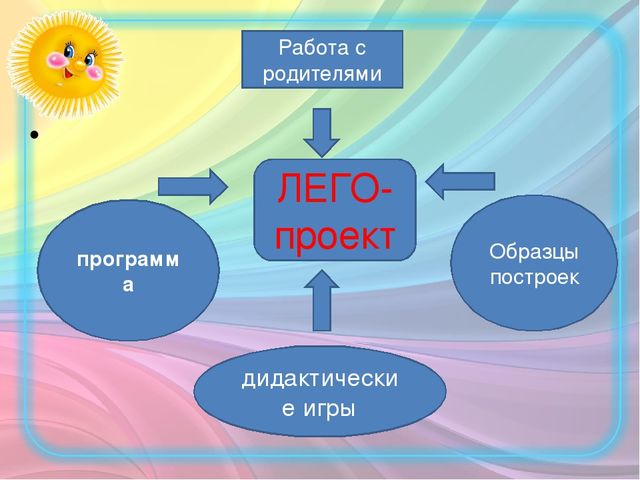 Работа с родителями

ЛЕГО-проект

программа

Образцы построек

дидактические игры